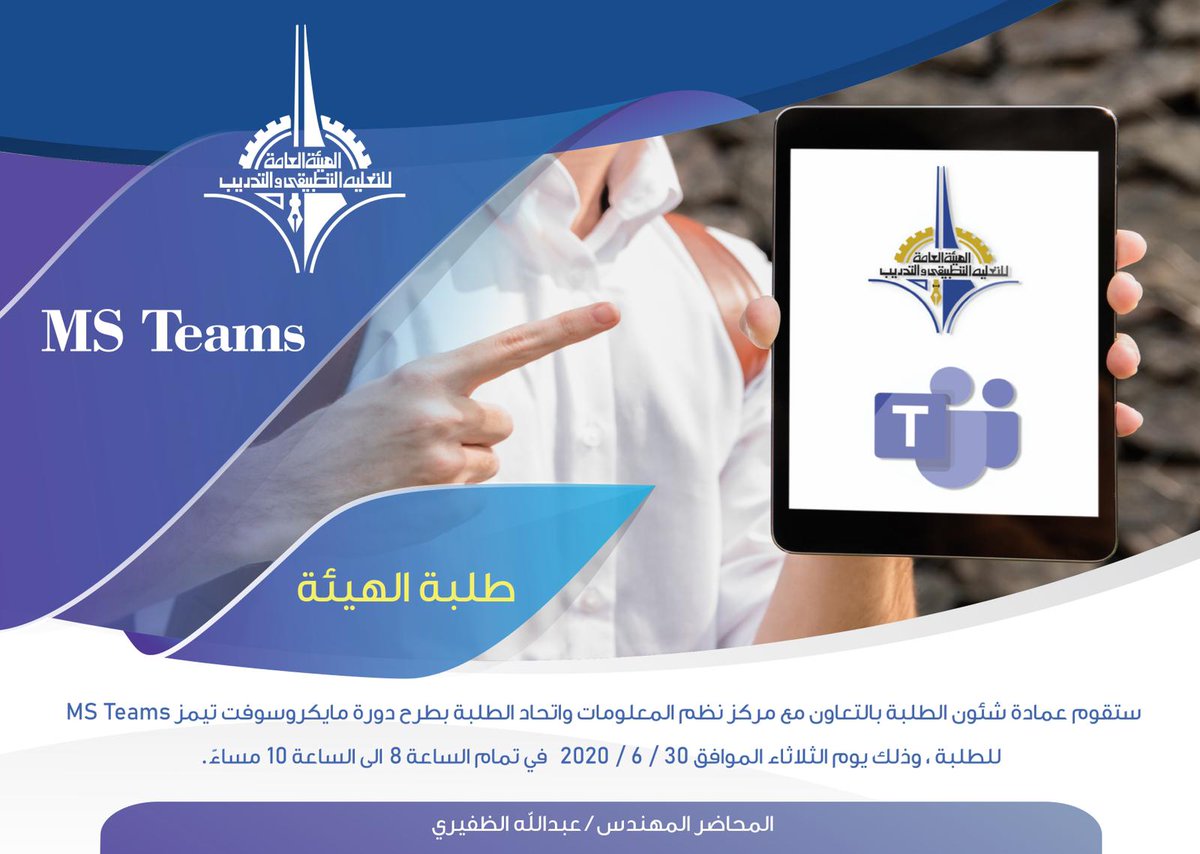 الهيئة العامة للتعليم التطبيقي والتدريب

MS Teams

الهيئة العامة للتعليم التطبيقي والتدريب

T

طلبة الهيئة

ستقوم عمادة شئون الطلبة بالتعاون مع مركز نظم المعلومات واتحاد الطلبة بطرح دورة مايكروسوفت تيمز MS Teams للطلبة ، وذلك يوم الثلاثاء الموافق 30 / 6 / 2020 في تمام الساعة 8 الى الساعة 10 مساءً.

المحاضر المهندس / عبدالله الظفيري